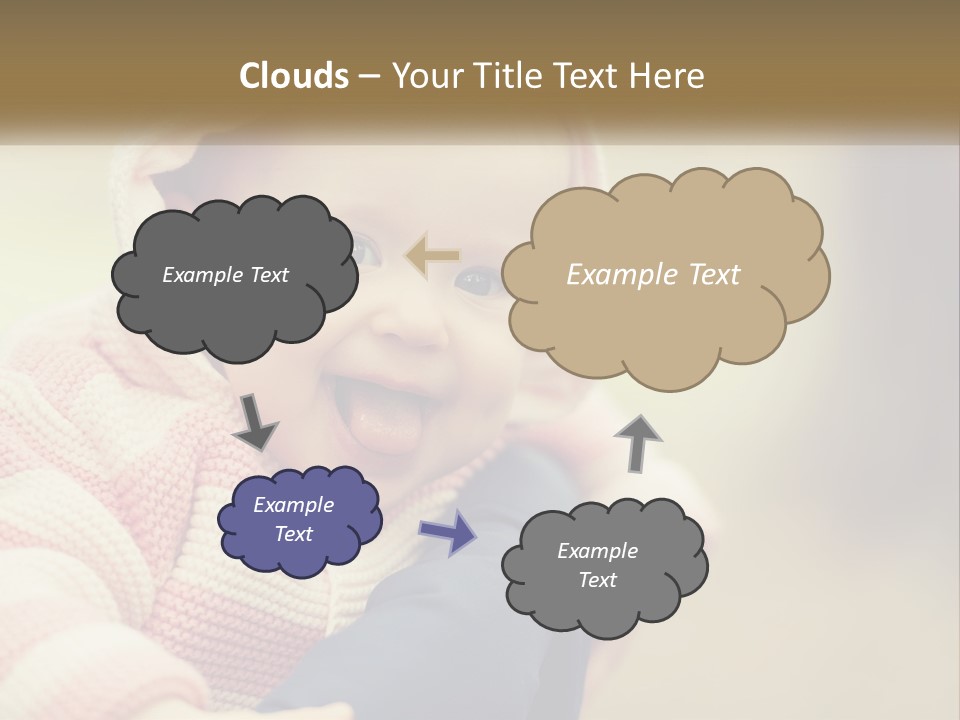 Clouds – Your Title Text Here

Example Text

Example Text

Example Text

Example Text